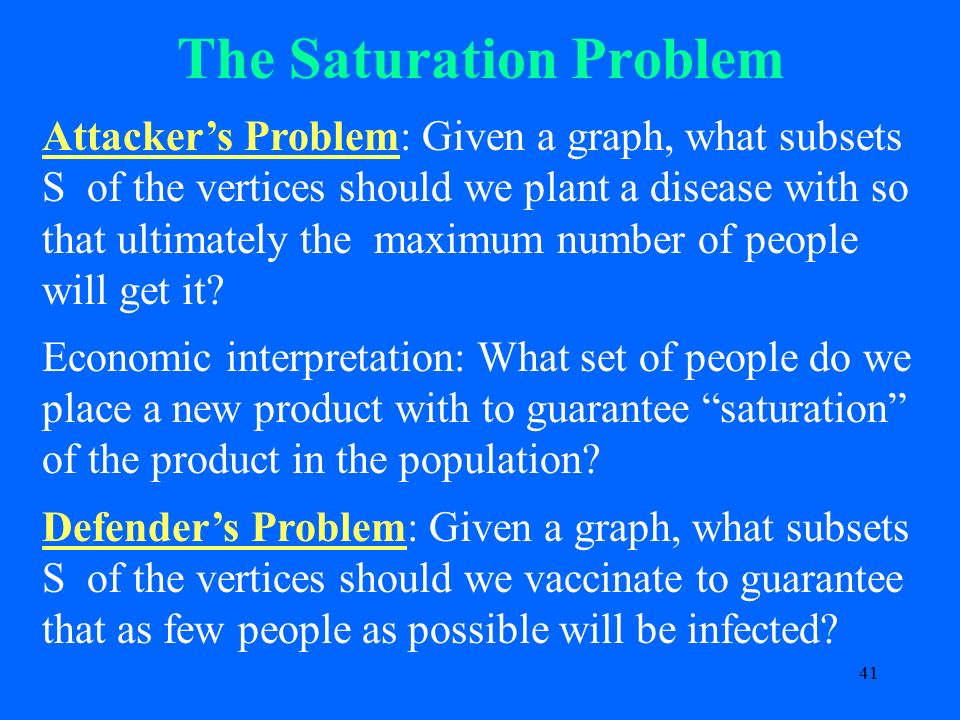 The Saturation Problem

Attacker’s Problem: Given a graph, what subsets S of the vertices should we plant a disease with so that ultimately the maximum number of people will get it?

Economic interpretation: What set of people do we place a new product with to guarantee “saturation” of the product in the population?

Defender’s Problem: Given a graph, what subsets S of the vertices should we vaccinate to guarantee that as few people as possible will be infected?

41